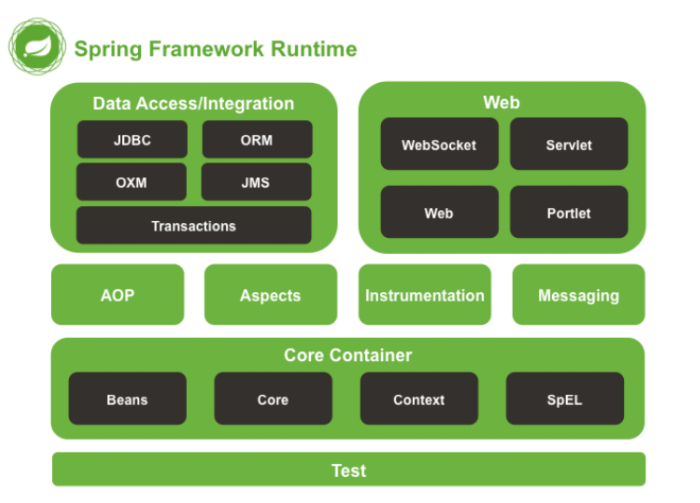 Spring Framework Runtime

Data Access/Integration

JDBC

ORM

OXM

JMS

Transactions

Web

WebSocket

Servlet

Web

Portlet

AOP

Aspects

Instrumentation

Messaging

Core Container

Beans

Core

Context

SpEL

Test